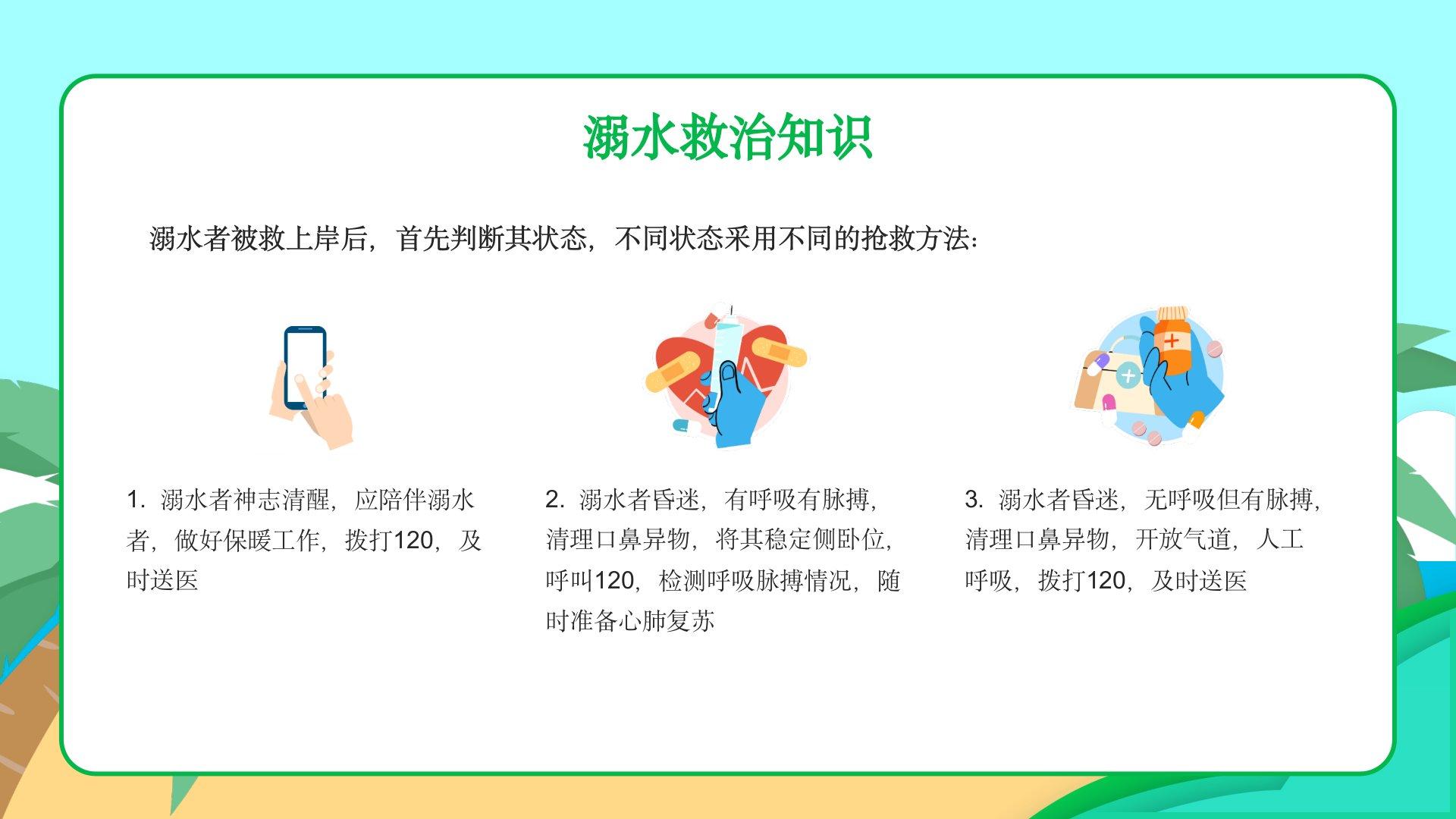 溺水救治知识

溺水者被救上岸后，首先判断其状态，不同状态采用不同的抢救方法：

1. 溺水者神志清醒，应陪伴溺水者，做好保暖工作，拨打120，及时送医

2. 溺水者昏迷，有呼吸有脉搏，清理口鼻异物，将其稳定侧卧位，呼叫120，检测呼吸脉搏情况，随时准备心肺复苏

3. 溺水者昏迷，无呼吸但有脉搏，清理口鼻异物，开放气道，人工呼吸，拨打120，及时送医